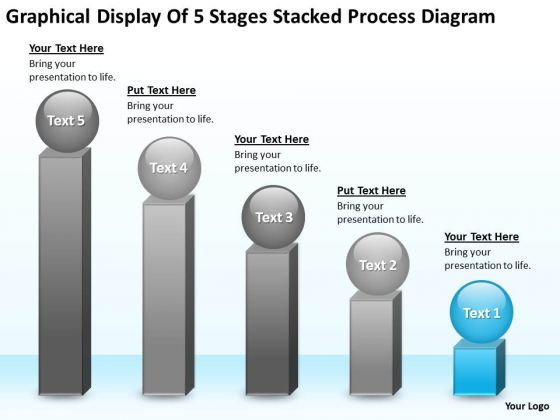 Graphical Display Of 5 Stages Stacked Process Diagram

Your Text Here
Bring your presentation to life.

Text 5

Put Text Here
Bring your presentation to life.

Text 4

Your Text Here
Bring your presentation to life.

Text 3

Put Text Here
Bring your presentation to life.

Text 2

Your Text Here
Bring your presentation to life.

Text 1

Your Logo